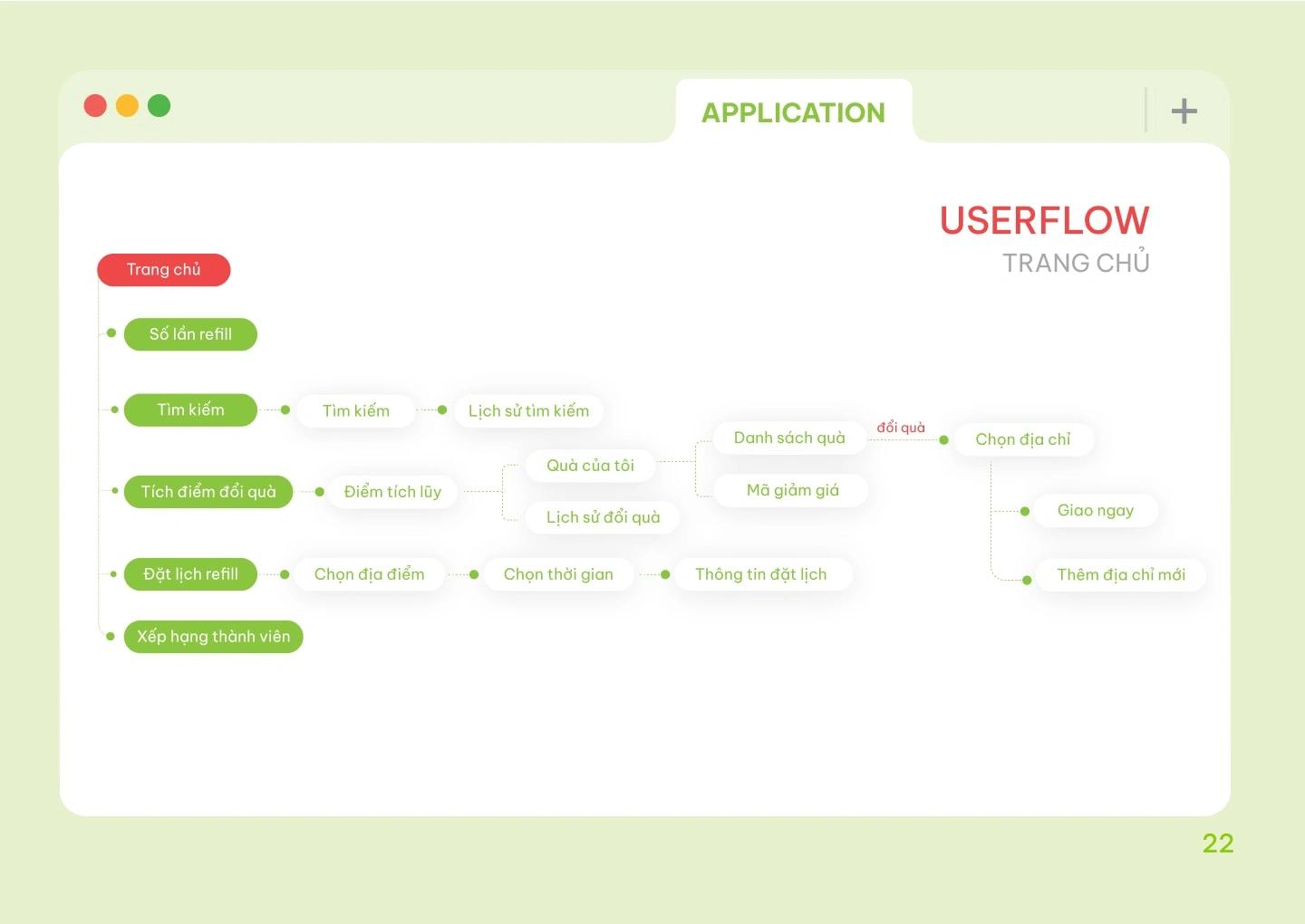 APPLICATION

+

USERFLOW
TRANG CHỦ

Trang chủ

Số lần refill

Tìm kiếm
Tìm kiếm
Lịch sử tìm kiếm

Tích điểm đổi quà
Điểm tích lũy
Quà của tôi
Lịch sử đổi quà
Danh sách quà
Mã giảm giá
đổi quà
Chọn địa chỉ
Giao ngay
Thêm địa chỉ mới

Đặt lịch refill
Chọn địa điểm
Chọn thời gian
Thông tin đặt lịch

Xếp hạng thành viên

22